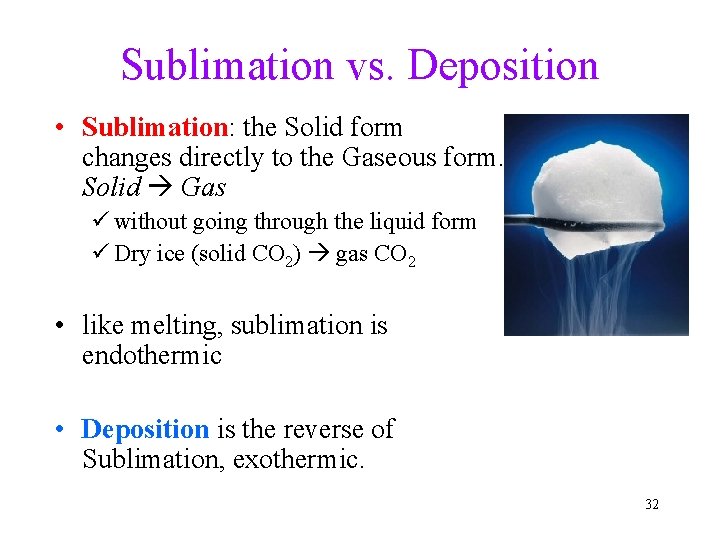 Sublimation vs. Deposition

• Sublimation: the Solid form changes directly to the Gaseous form. Solid → Gas

✓ without going through the liquid form

✓ Dry ice (solid $CO_2$) → gas $CO_2$

• like melting, sublimation is endothermic

• Deposition is the reverse of Sublimation, exothermic.

32